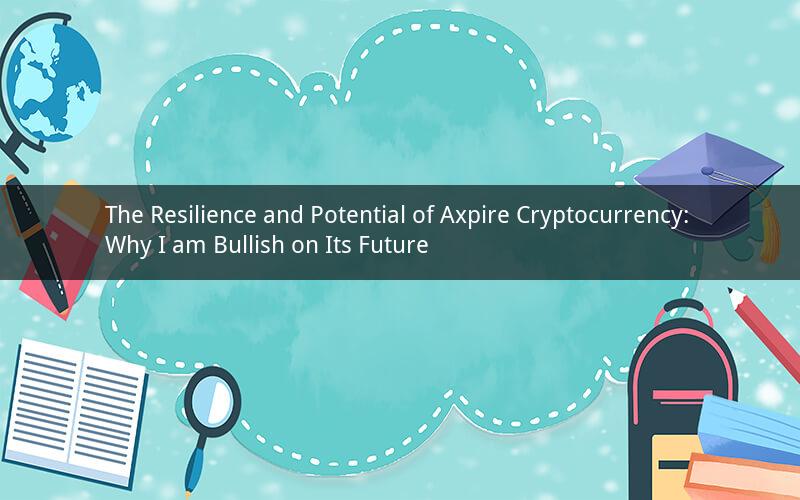 The Resilience and Potential of Axpire Cryptocurrency: Why I am Bullish on Its Future